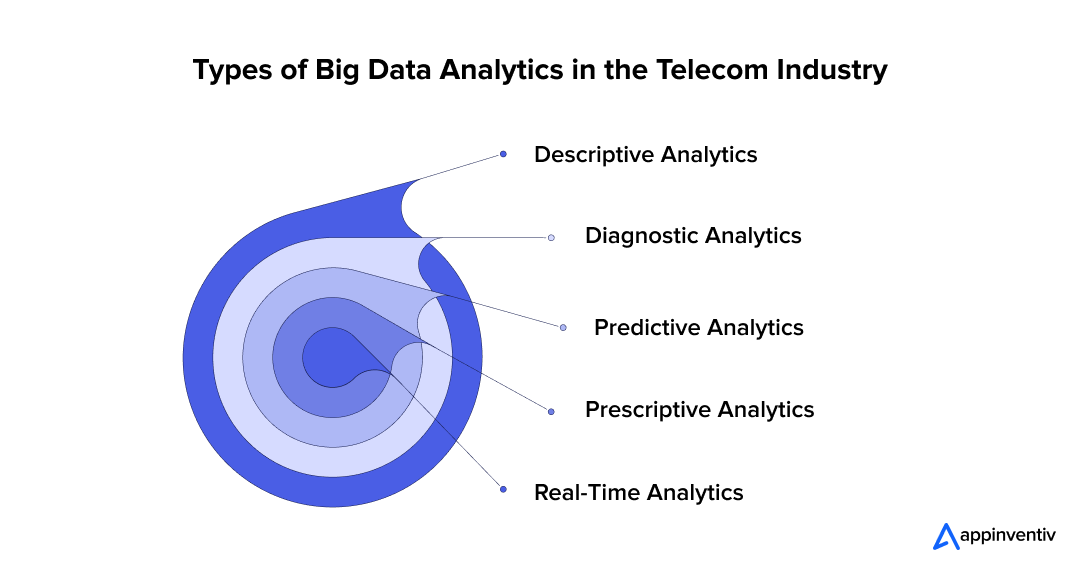 Types of Big Data Analytics in the Telecom Industry

Descriptive Analytics

Diagnostic Analytics

Predictive Analytics

Prescriptive Analytics

Real-Time Analytics

appinventiv